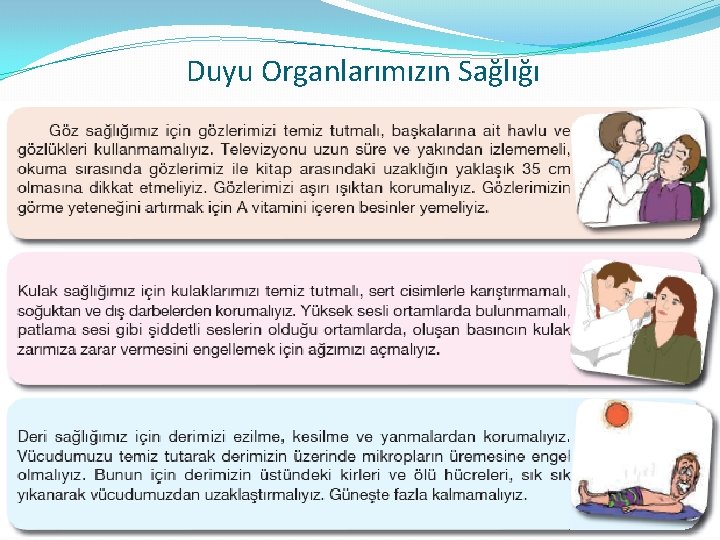 Duyu Organlarımızın Sağlığı

Göz sağlığımız için gözlerimizi temiz tutmalı, başkalarına ait havlu ve gözlükleri kullanmamalıyız. Televizyonu uzun süre ve yakından izlememeli, okuma sırasında gözlerimiz ile kitap arasındaki uzaklığın yaklaşık 35 cm olmasına dikkat etmeliyiz. Gözlerimizi aşırı ışıktan korumalıyız. Gözlerimizin görme yeteneğini artırmak için A vitamini içeren besinler yemeliyiz.

Kulak sağlığımız için kulaklarımızı temiz tutmalı, sert cisimlerle karıştırmamalı, soğuktan ve dış darbelerden korumalıyız. Yüksek sesli ortamlarda bulunmamalı, patlama sesi gibi şiddetli seslerin olduğu ortamlarda, oluşan basıncın kulak zarımıza zarar vermesini engellemek için ağzımızı açmalıyız.

Deri sağlığımız için derimizi ezilme, kesilme ve yanmalardan korumalıyız. Vücudumuzu temiz tutarak derimizin üzerinde mikropların üremesine engel olmalıyız. Bunun için derimizin üstündeki kirleri ve ölü hücreleri, sık sık yıkanarak vücudumuzdan uzaklaştırmalıyız. Güneşte fazla kalmamalıyız.